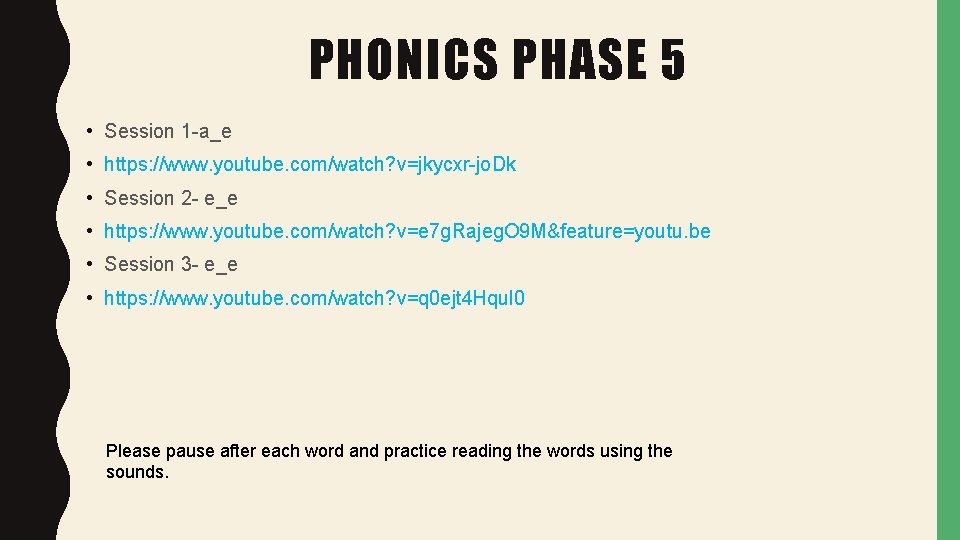 PHONICS PHASE 5

• Session 1-a_e
• https://www.youtube.com/watch?v=jkycxr-joDk
• Session 2- e_e
• https://www.youtube.com/watch?v=e7gRajegO9M&feature=youtu.be
• Session 3- e_e
• https://www.youtube.com/watch?v=q0ejt4HquI0

Please pause after each word and practice reading the words using the sounds.